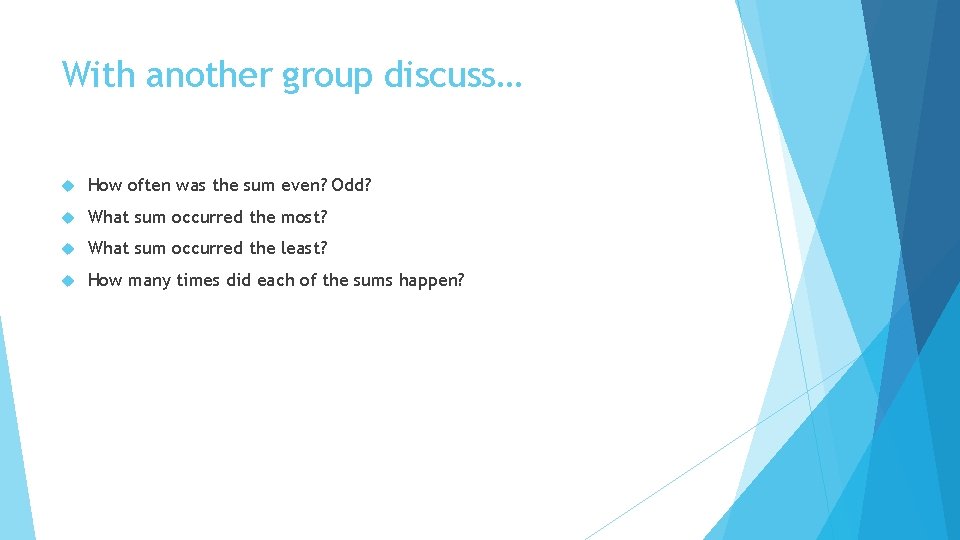 With another group discuss…

How often was the sum even? Odd?

What sum occurred the most?

What sum occurred the least?

How many times did each of the sums happen?